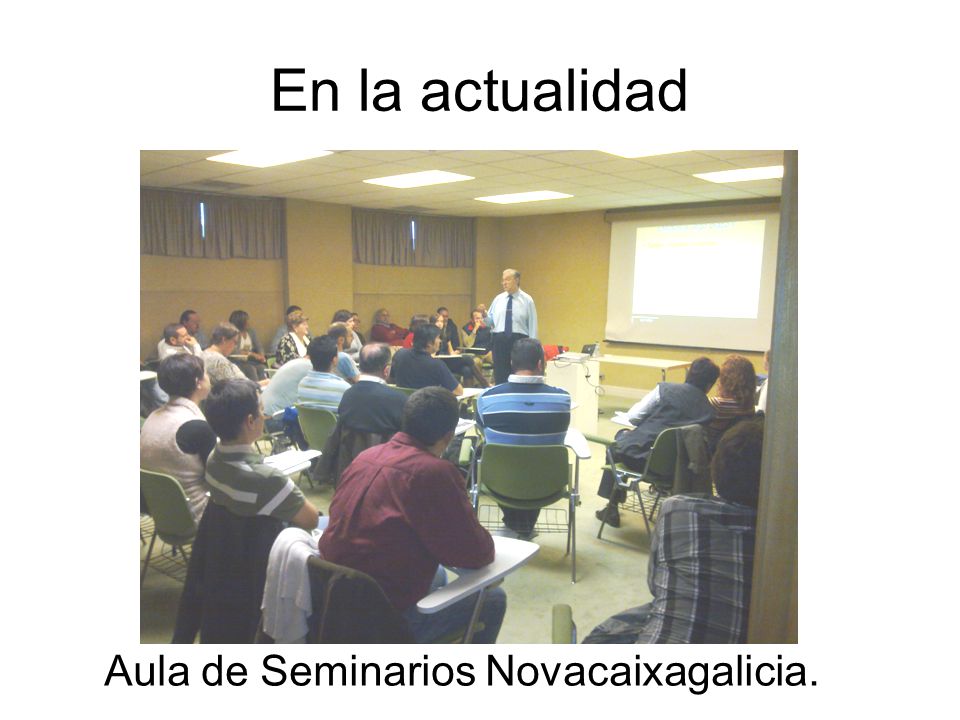 En la actualidad

Aula de Seminarios Novacaixagalicia.